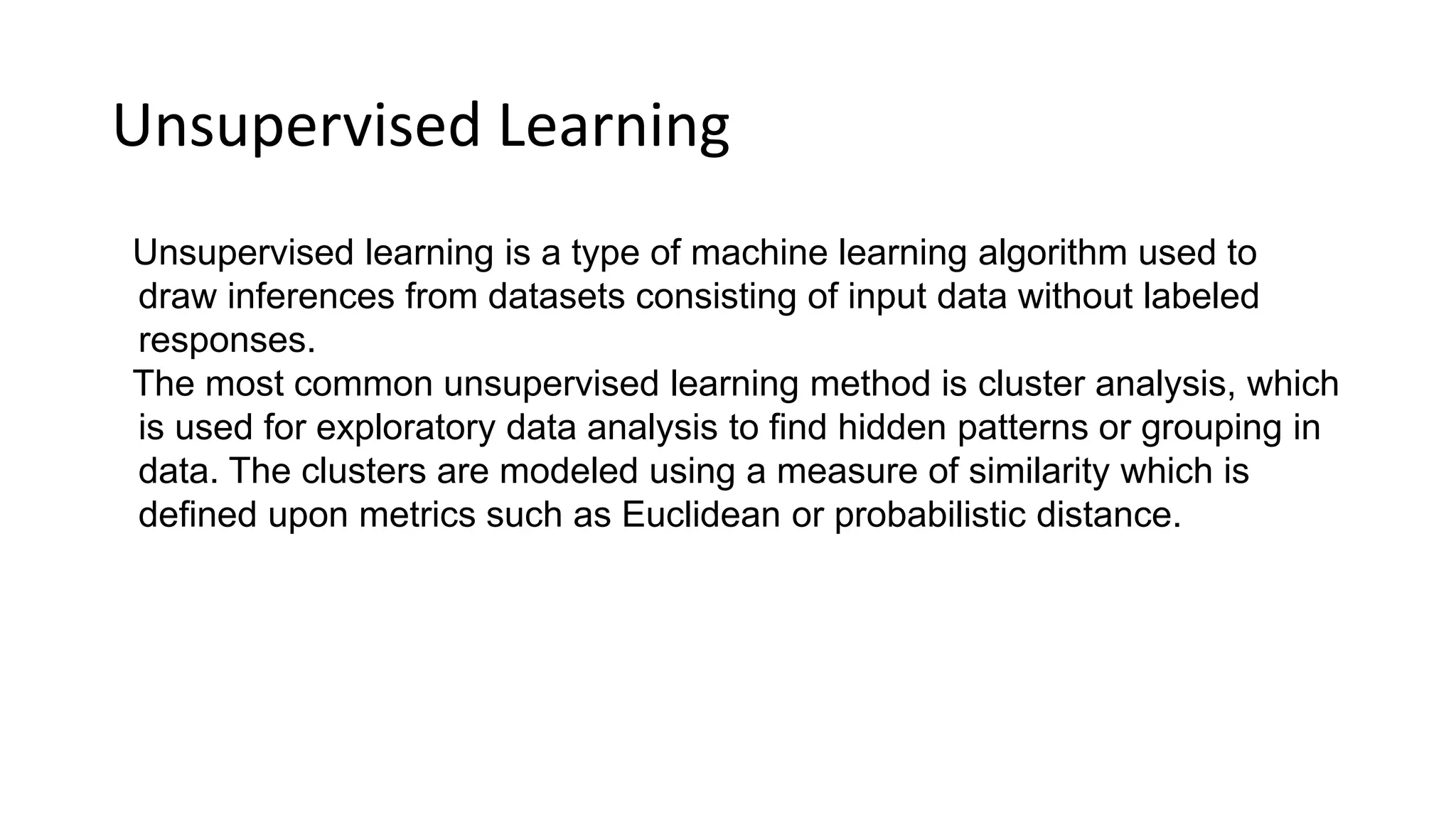 Unsupervised Learning

Unsupervised learning is a type of machine learning algorithm used to draw inferences from datasets consisting of input data without labeled responses.

The most common unsupervised learning method is cluster analysis, which is used for exploratory data analysis to find hidden patterns or grouping in data. The clusters are modeled using a measure of similarity which is defined upon metrics such as Euclidean or probabilistic distance.